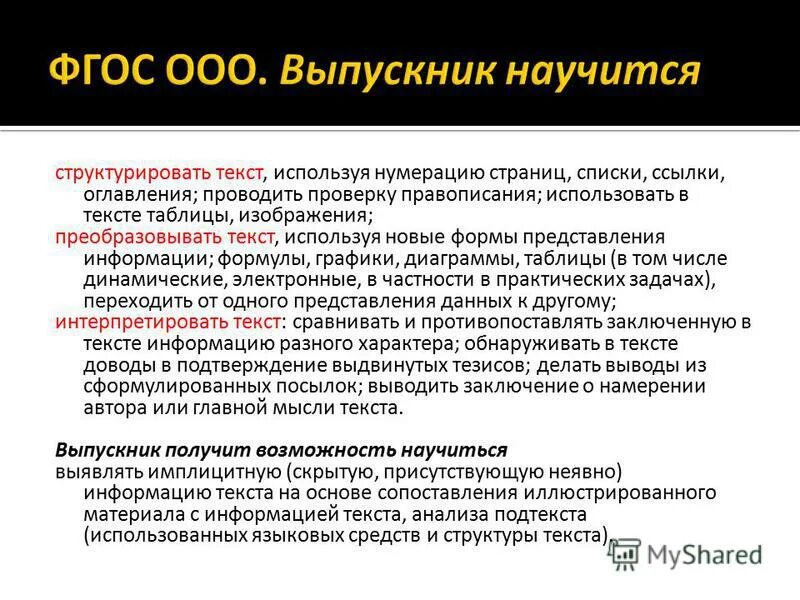 ФГОС ООО. Выпускник научится

структурировать текст, используя нумерацию страниц, списки, ссылки, оглавления; проводить проверку правописания; использовать в тексте таблицы, изображения;

преобразовывать текст, используя новые формы представления информации; формулы, графики, диаграммы, таблицы (в том числе динамические, электронные, в частности в практических задачах), переходить от одного представления данных к другому;

интерпретировать текст: сравнивать и противопоставлять заключенную в тексте информацию разного характера; обнаруживать в тексте доводы в подтверждение выдвинутых тезисов; делать выводы из сформулированных посылок; выводить заключение о намерении автора или главной мысли текста.

Выпускник получит возможность научиться

выявлять имплицитную (скрытую, присутствующую неявно) информацию текста на основе сопоставления иллюстрированного материала с информацией текста, анализа подтекста (использованных языковых средств и структуры текста).

MyShared